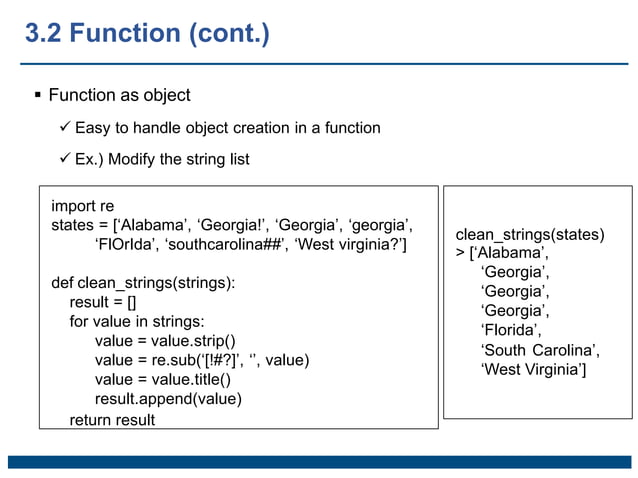 3.2 Function (cont.)

▪ Function as object

✓ Easy to handle object creation in a function

✓ Ex.) Modify the string list

import re
states = [‘Alabama’, ‘Georgia!’, ‘Georgia’, ‘georgia’,
‘FlOrIda’, ‘southcarolina##’, ‘West virginia?’]

def clean_strings(strings):
result = []
for value in strings:
value = value.strip()
value = re.sub(‘[!#?]’, ‘’, value)
value = value.title()
result.append(value)
return result

clean_strings(states)
> [‘Alabama’,
‘Georgia’,
‘Georgia’,
‘Georgia’,
‘Florida’,
‘South Carolina’,
‘West Virginia’]